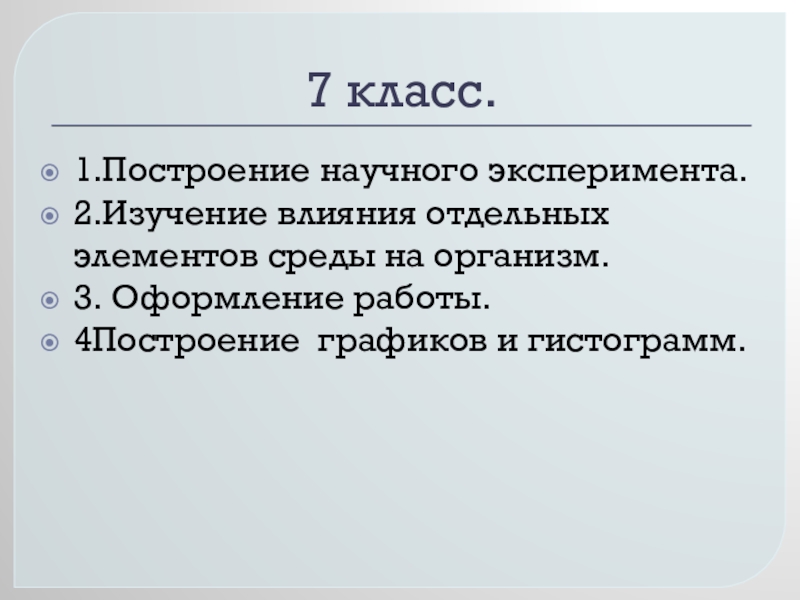 7 класс.

1.Построение научного эксперимента.
2.Изучение влияния отдельных элементов среды на организм.
3. Оформление работы.
4Построение графиков и гистограмм.